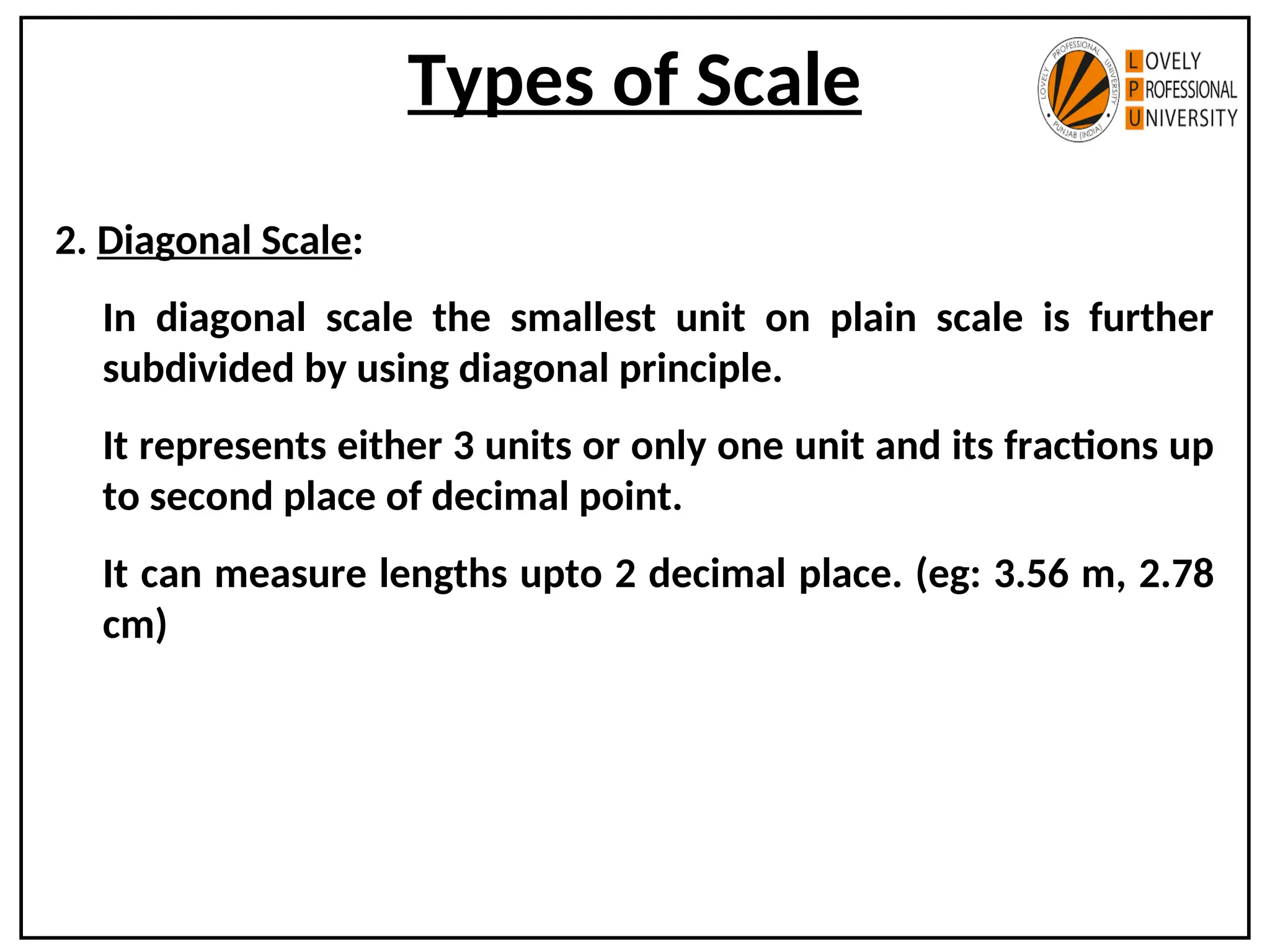 Types of Scale

LOVELY PROFESSIONAL UNIVERSITY PUNJAB (INDIA)

LOVELY
PROFESSIONAL
UNIVERSITY

2. Diagonal Scale:

In diagonal scale the smallest unit on plain scale is further subdivided by using diagonal principle.

It represents either 3 units or only one unit and its fractions up to second place of decimal point.

It can measure lengths upto 2 decimal place. (eg: 3.56 m, 2.78 cm)